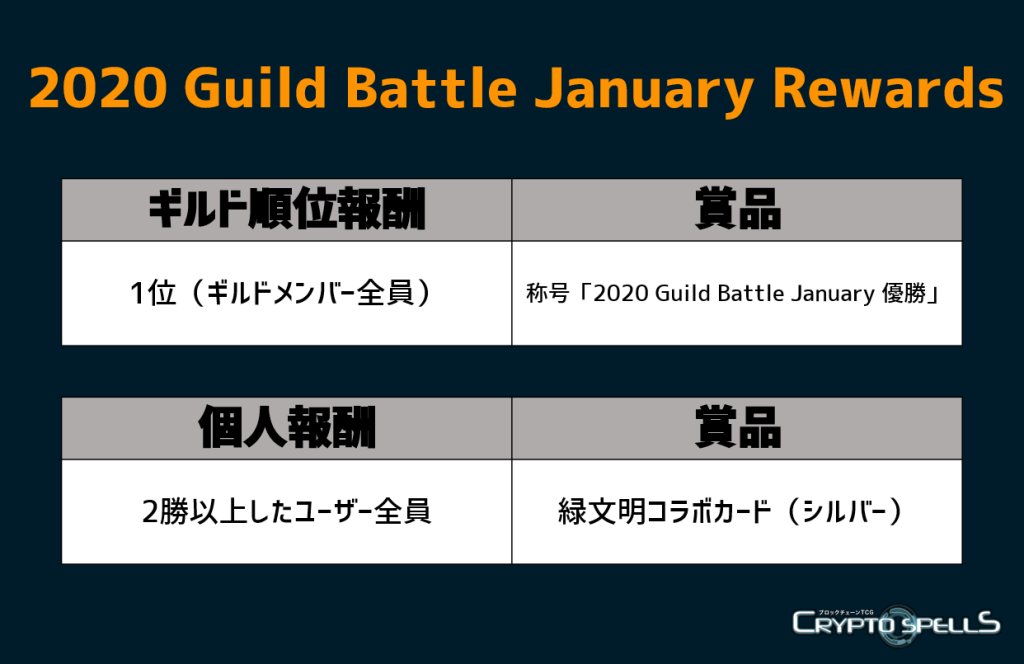 2020 Guild Battle January Rewards

| ギルド順位報酬 | 賞品 |
|---|---|
| 1位（ギルドメンバー全員） | 称号「2020 Guild Battle January 優勝」 |

| 個人報酬 | 賞品 |
|---|---|
| 2勝以上したユーザー全員 | 緑文明コラボカード（シルバー） |

ブロックチェーンTCG
CRYPTO SPELLS